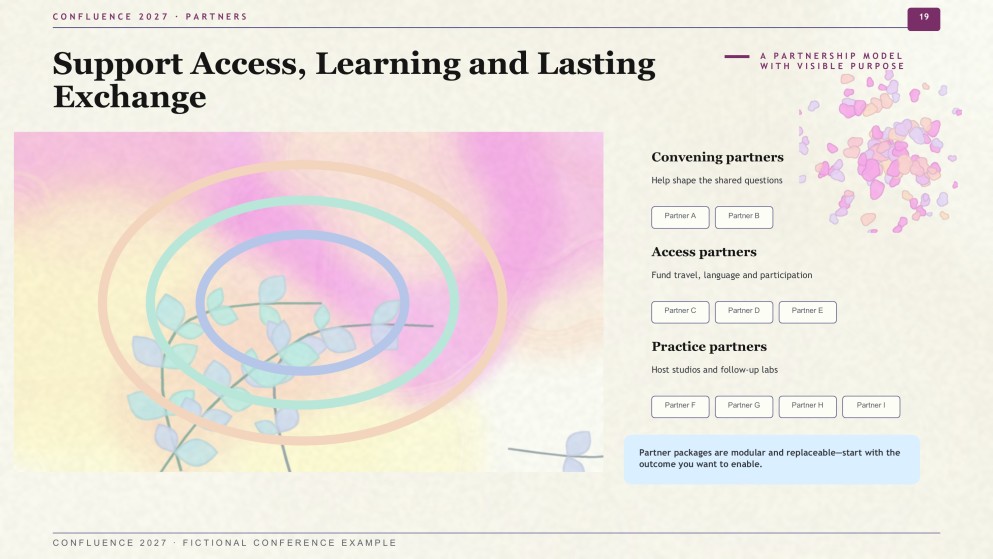 CONFLUENCE 2027 · PARTNERS

19

Support Access, Learning and Lasting Exchange

A PARTNERSHIP MODEL WITH VISIBLE PURPOSE

Convening partners

Help shape the shared questions

Partner A

Partner B

Access partners

Fund travel, language and participation

Partner C

Partner D

Partner E

Practice partners

Host studios and follow-up labs

Partner F

Partner G

Partner H

Partner I

Partner packages are modular and replaceable—start with the outcome you want to enable.

CONFLUENCE 2027 · FICTIONAL CONFERENCE EXAMPLE